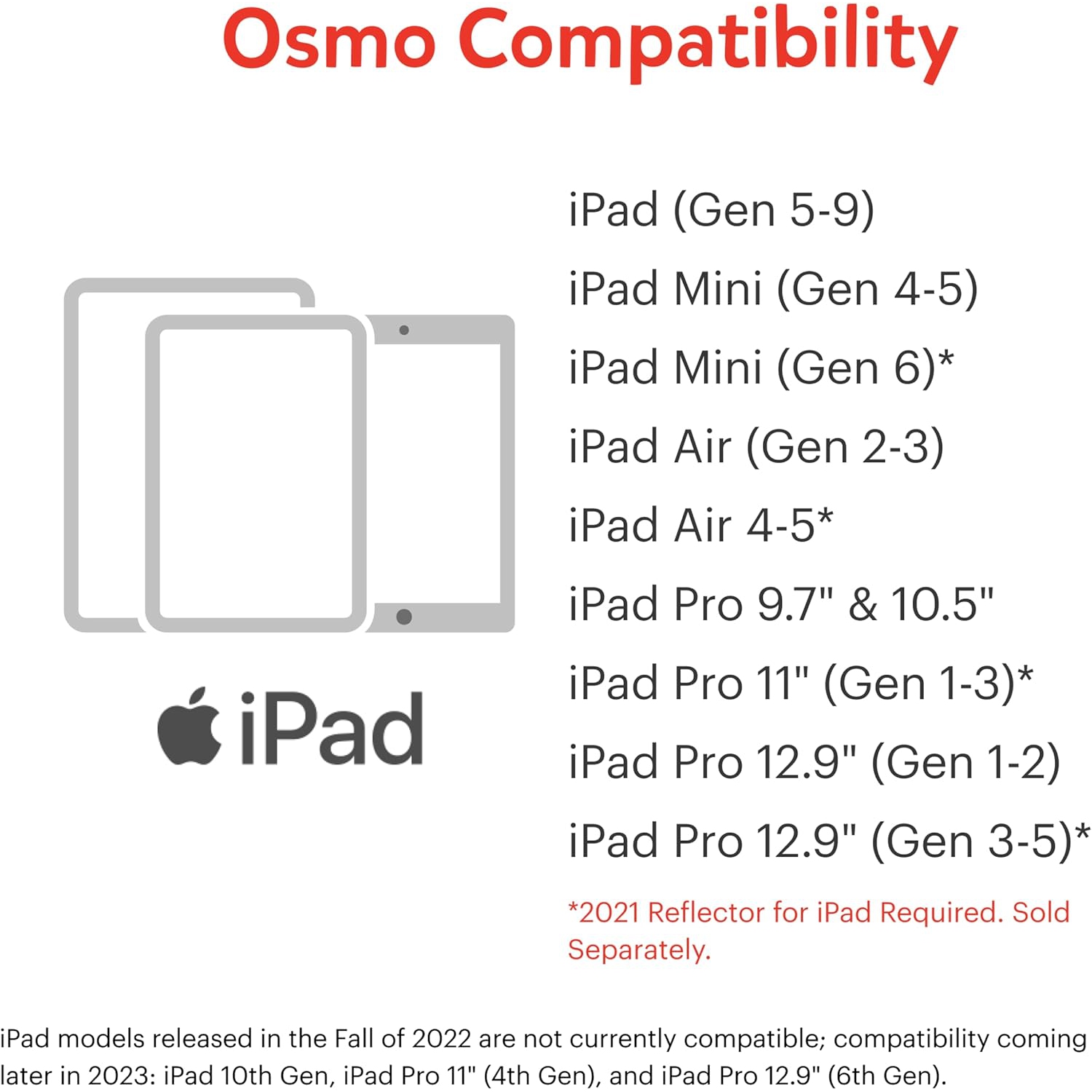 Osmo Compatibility

iPad

iPad (Gen 5-9)
iPad Mini (Gen 4-5)
iPad Mini (Gen 6)*
iPad Air (Gen 2-3)
iPad Air 4-5*
iPad Pro 9.7" & 10.5"
iPad Pro 11" (Gen 1-3)*
iPad Pro 12.9" (Gen 1-2)
iPad Pro 12.9" (Gen 3-5)*

*2021 Reflector for iPad Required. Sold Separately.

iPad models released in the Fall of 2022 are not currently compatible; compatibility coming later in 2023: iPad 10th Gen, iPad Pro 11" (4th Gen), and iPad Pro 12.9" (6th Gen).